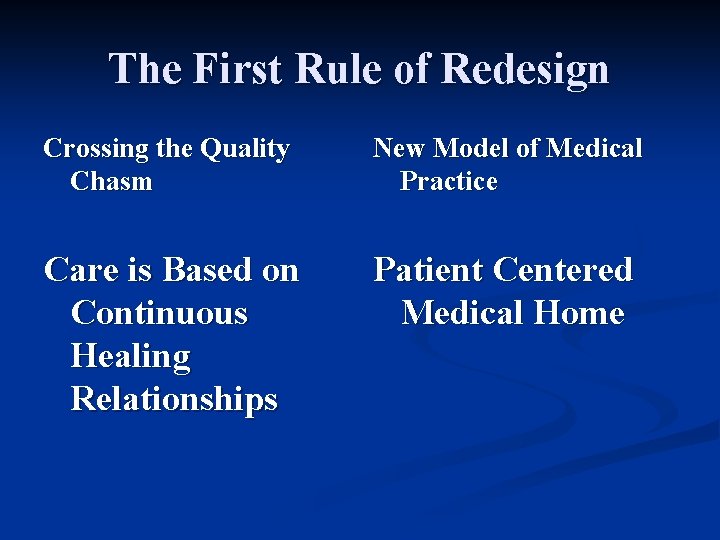 The First Rule of Redesign

Crossing the Quality Chasm

Care is Based on Continuous Healing Relationships

New Model of Medical Practice

Patient Centered Medical Home